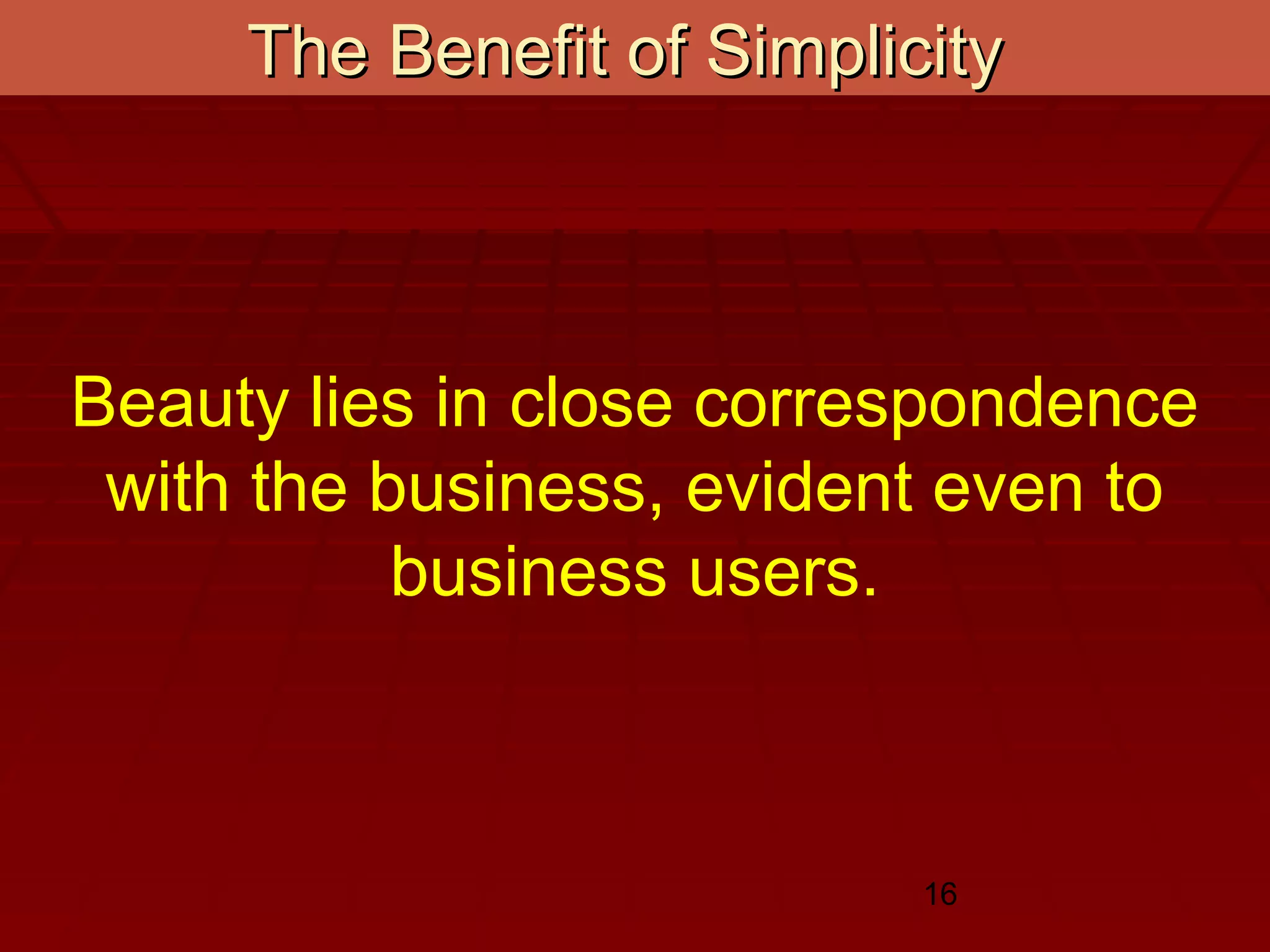 The Benefit of Simplicity

Beauty lies in close correspondence with the business, evident even to business users.

16